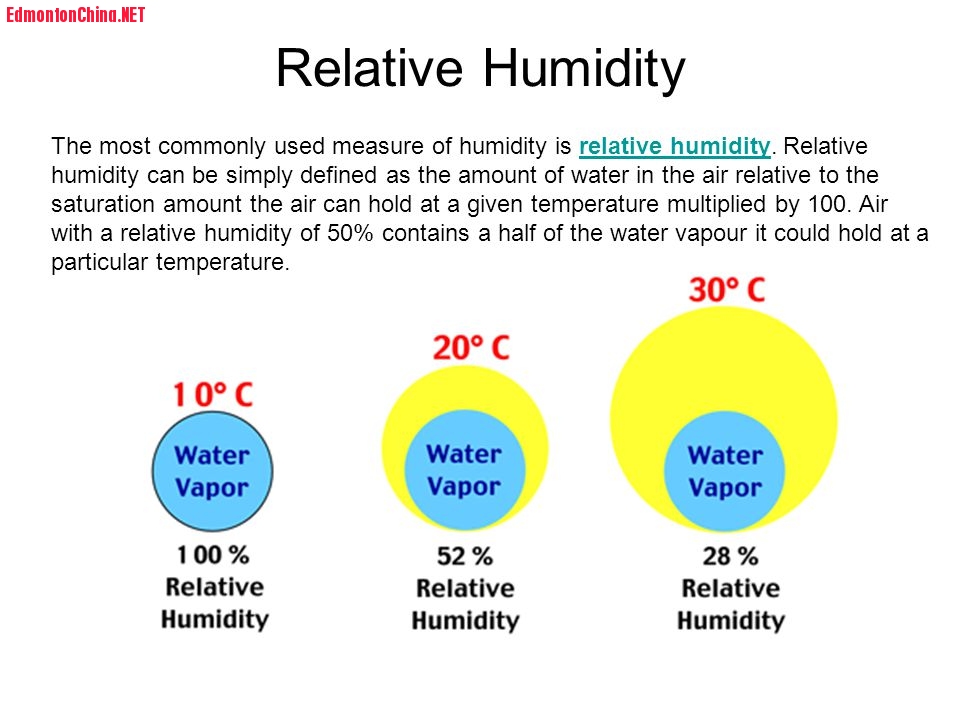 EdmontonChina.NET

Relative Humidity

The most commonly used measure of humidity is relative humidity. Relative humidity can be simply defined as the amount of water in the air relative to the saturation amount the air can hold at a given temperature multiplied by 100. Air with a relative humidity of 50% contains a half of the water vapour it could hold at a particular temperature.

10° C
Water Vapor
100 %
Relative Humidity

20° C
Water Vapor
52 %
Relative Humidity

30° C
Water Vapor
28 %
Relative Humidity